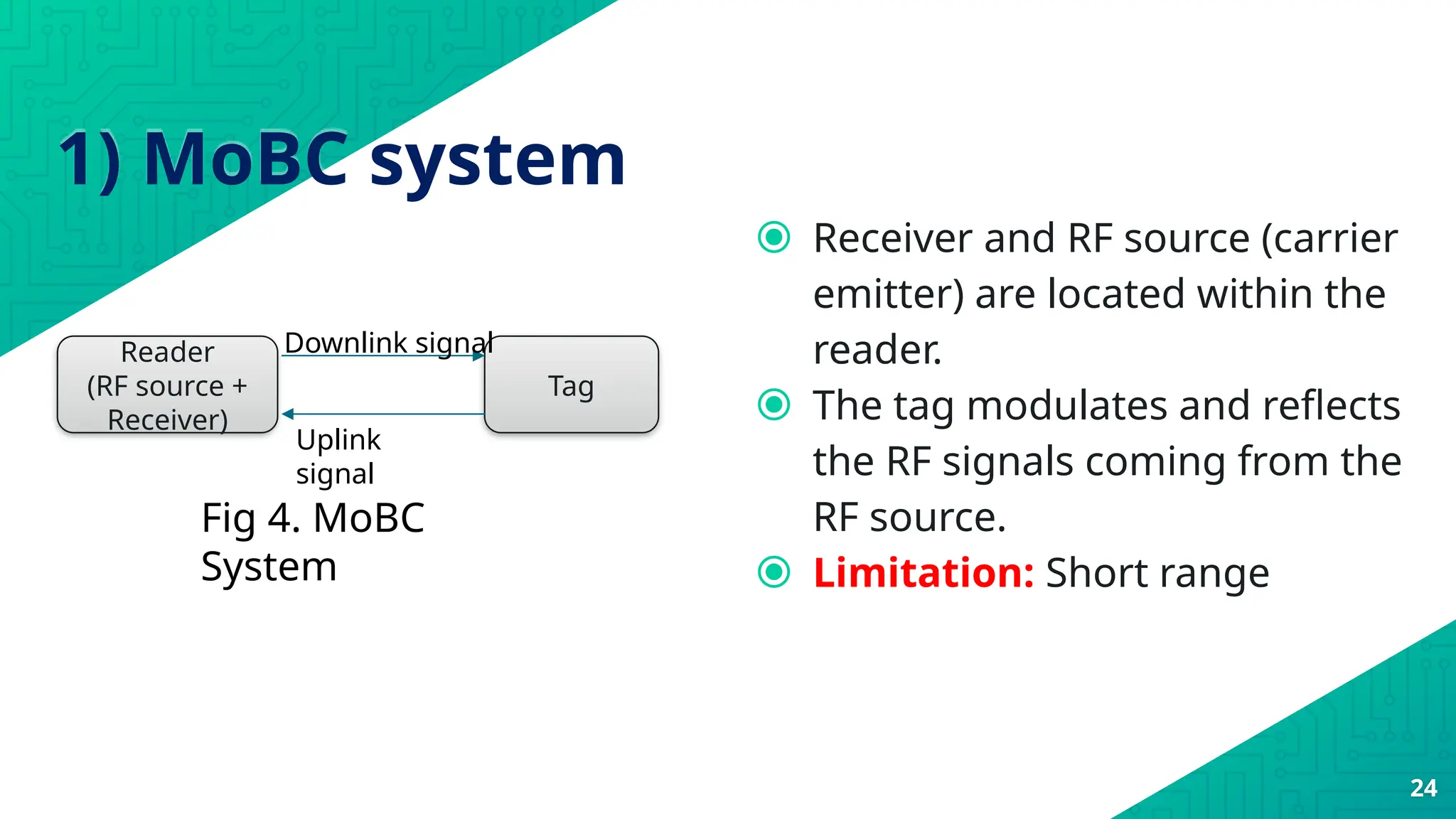 1) MoBC system

Reader
(RF source +
Receiver)

Downlink signal

Tag

Uplink
signal

Fig 4. MoBC
System

Receiver and RF source (carrier emitter) are located within the reader.

The tag modulates and reflects the RF signals coming from the RF source.

Limitation: Short range

24